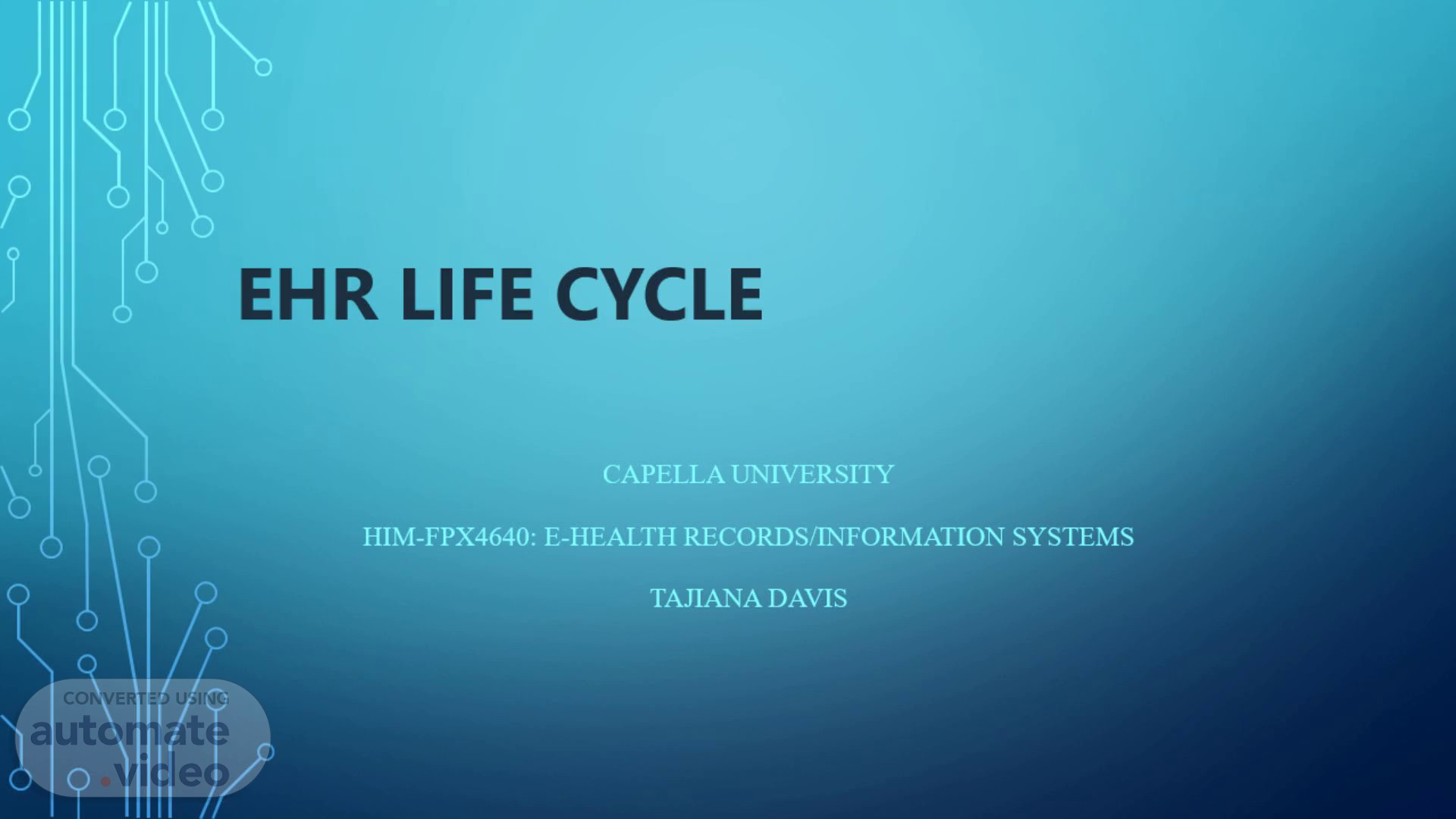 EHR LIFE CYCLE

CAPELLA UNIVERSITY

HIM-FPX4640: E-HEALTH RECORDS/INFORMATION SYSTEMS

TAJIANA DAVIS

CONVERTED USING
automate
.video